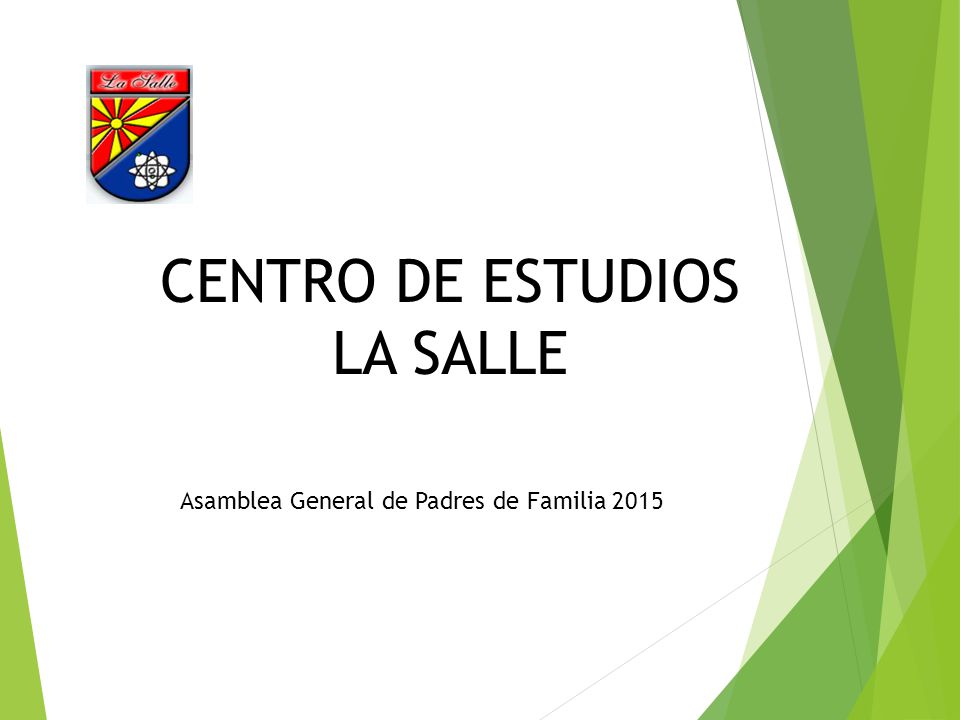 La Salle

CENTRO DE ESTUDIOS LA SALLE

Asamblea General de Padres de Familia 2015